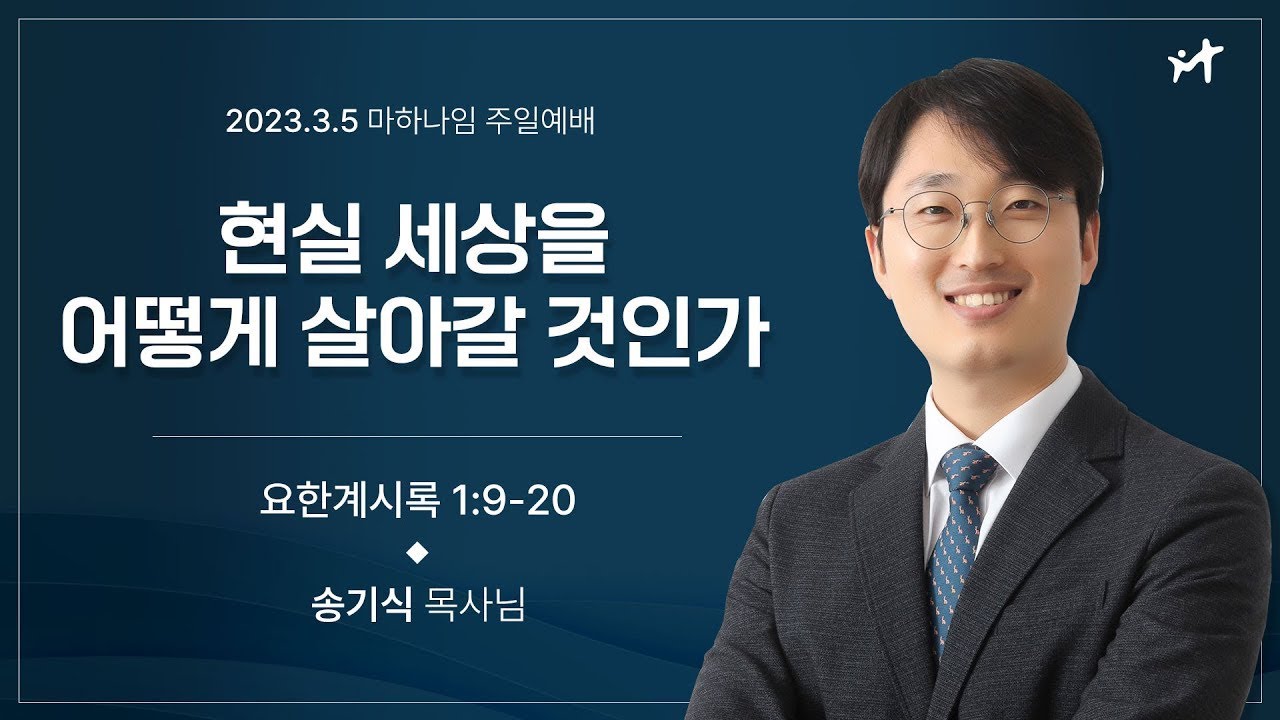 2023.3.5 마하나임 주일예배

현실 세상을
어떻게 살아갈 것인가

요한계시록 1:9-20

◆

송기식 목사님